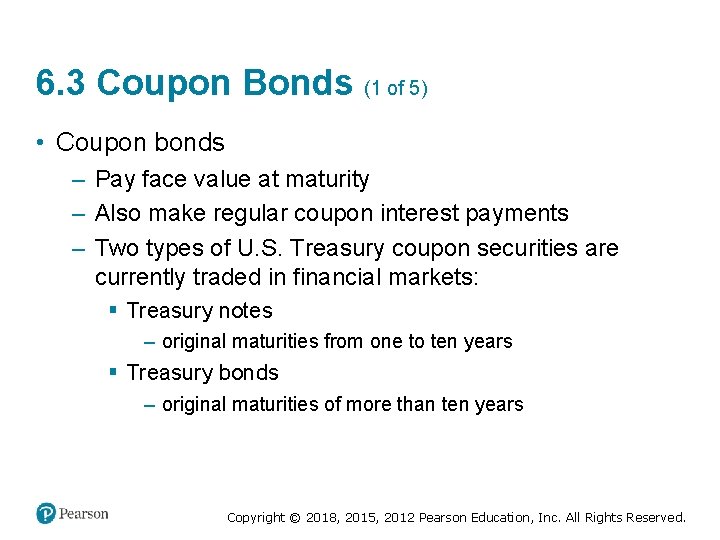 6.3 Coupon Bonds (1 of 5)

• Coupon bonds
– Pay face value at maturity
– Also make regular coupon interest payments
– Two types of U.S. Treasury coupon securities are currently traded in financial markets:
▪ Treasury notes
– original maturities from one to ten years
▪ Treasury bonds
– original maturities of more than ten years

Pearson

Copyright © 2018, 2015, 2012 Pearson Education, Inc. All Rights Reserved.